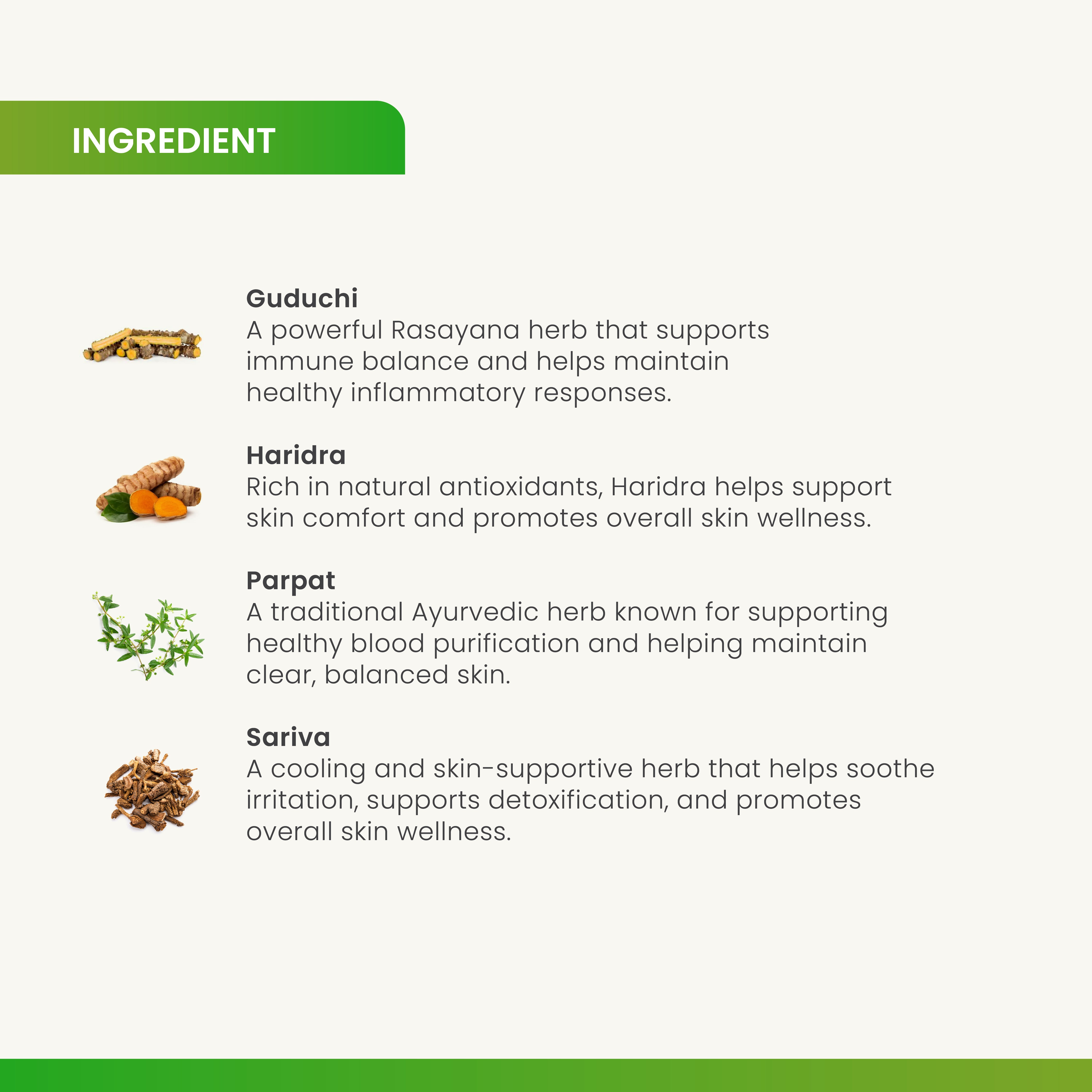 INGREDIENT

Guduchi
A powerful Rasayana herb that supports immune balance and helps maintain healthy inflammatory responses.

Haridra
Rich in natural antioxidants, Haridra helps support skin comfort and promotes overall skin wellness.

Parpat
A traditional Ayurvedic herb known for supporting healthy blood purification and helping maintain clear, balanced skin.

Sariva
A cooling and skin-supportive herb that helps soothe irritation, supports detoxification, and promotes overall skin wellness.